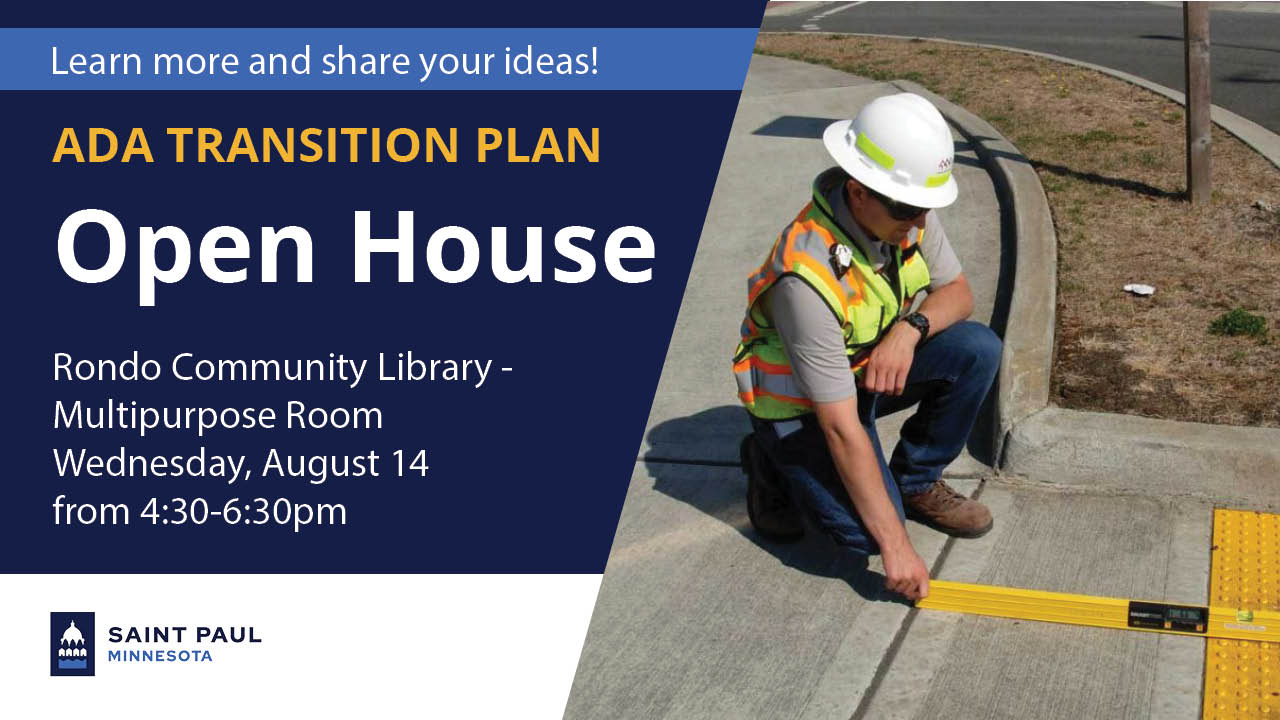 Learn more and share your ideas!

ADA TRANSITION PLAN

Open House

Rondo Community Library - Multipurpose Room
Wednesday, August 14
from 4:30-6:30pm

SAINT PAUL
MINNESOTA